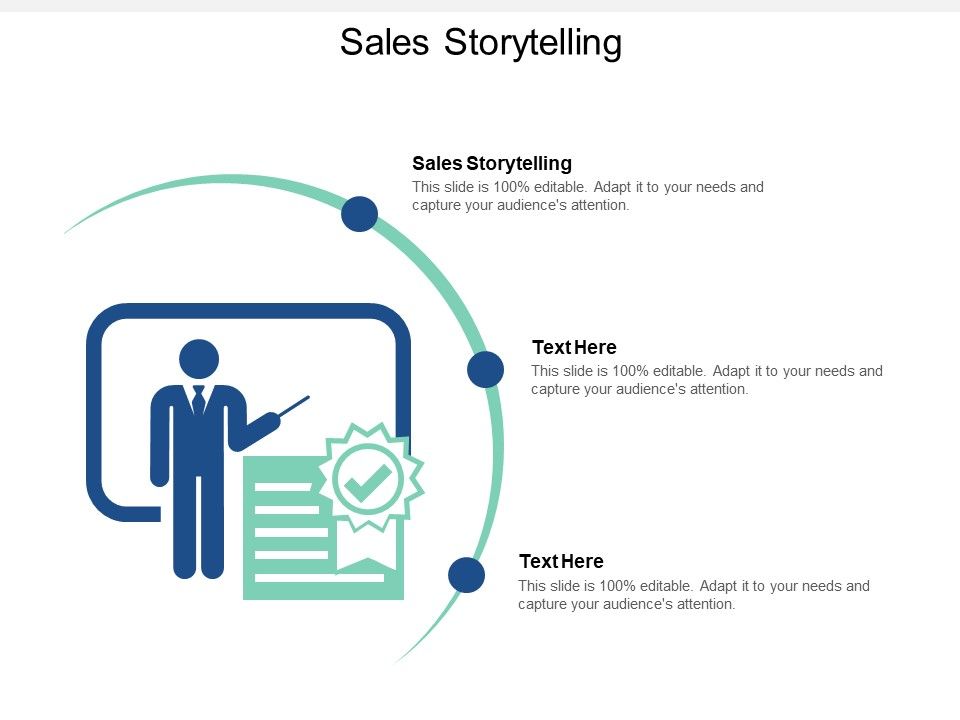 Sales Storytelling

Sales Storytelling
This slide is 100% editable. Adapt it to your needs and capture your audience's attention.

Text Here
This slide is 100% editable. Adapt it to your needs and capture your audience's attention.

Text Here
This slide is 100% editable. Adapt it to your needs and capture your audience's attention.